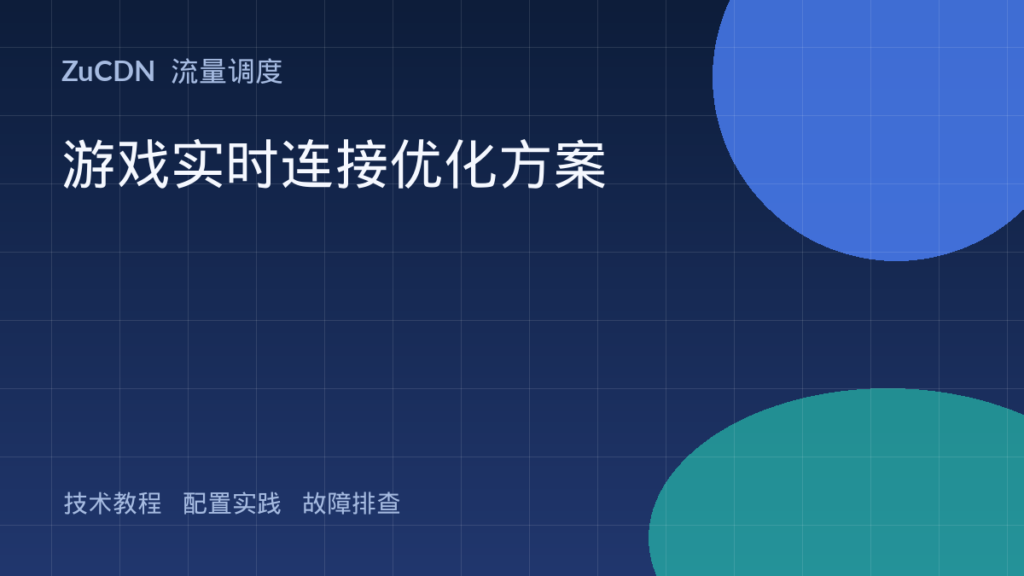 ZuCDN 流量调度

游戏实时连接优化方案

技术教程 配置实践 故障排查